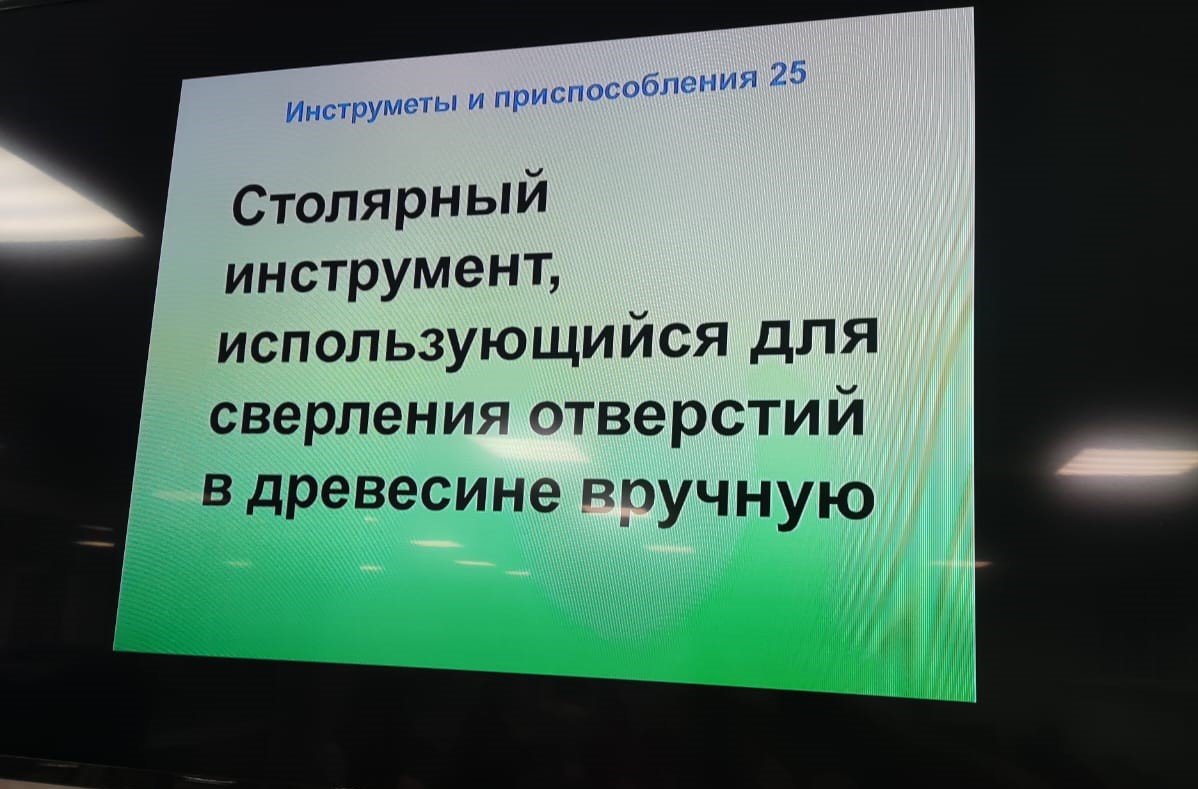 Инструметы и приспособления 25

Столярный инструмент, использующийся для сверления отверстий в древесине вручную